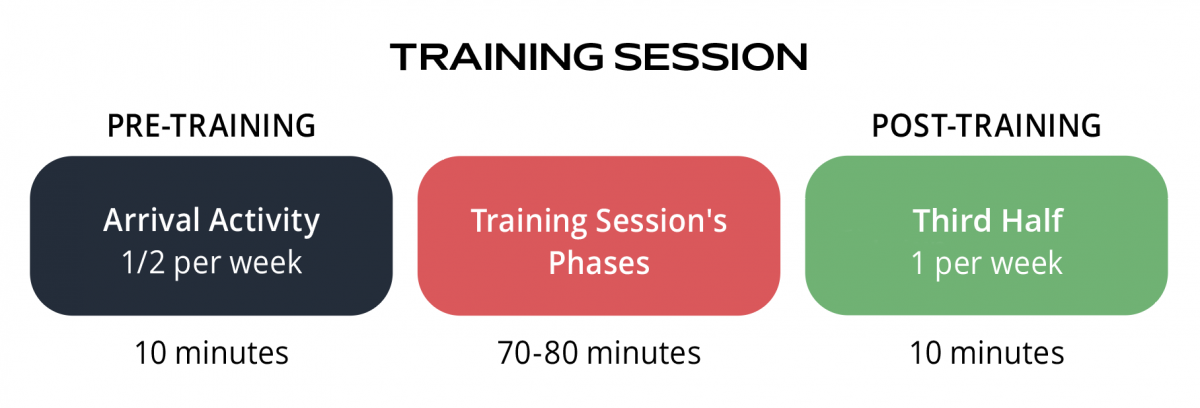 TRAINING SESSION

PRE-TRAINING

Arrival Activity
1/2 per week

10 minutes

Training Session's Phases

70-80 minutes

POST-TRAINING

Third Half
1 per week

10 minutes